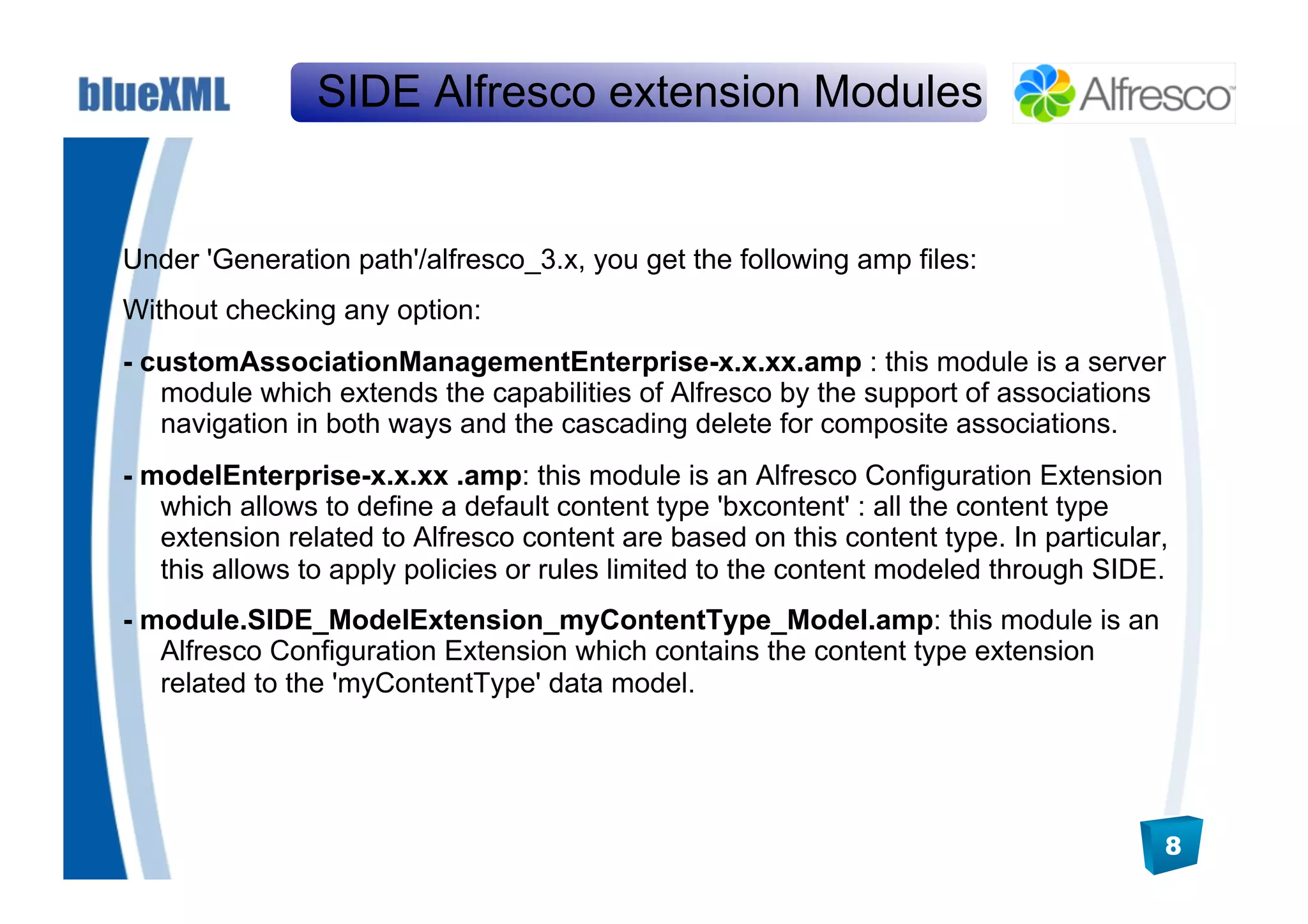 blueXML

SIDE Alfresco extension Modules

Alfresco

Under 'Generation path'/alfresco_3.x, you get the following amp files:

Without checking any option:

- customAssociationManagementEnterprise-x.x.xx.amp : this module is a server module which extends the capabilities of Alfresco by the support of associations navigation in both ways and the cascading delete for composite associations.

- modelEnterprise-x.x.xx .amp: this module is an Alfresco Configuration Extension which allows to define a default content type 'bxcontent' : all the content type extension related to Alfresco content are based on this content type. In particular, this allows to apply policies or rules limited to the content modeled through SIDE.

- module.SIDE_ModelExtension_myContentType_Model.amp: this module is an Alfresco Configuration Extension which contains the content type extension related to the 'myContentType' data model.

8